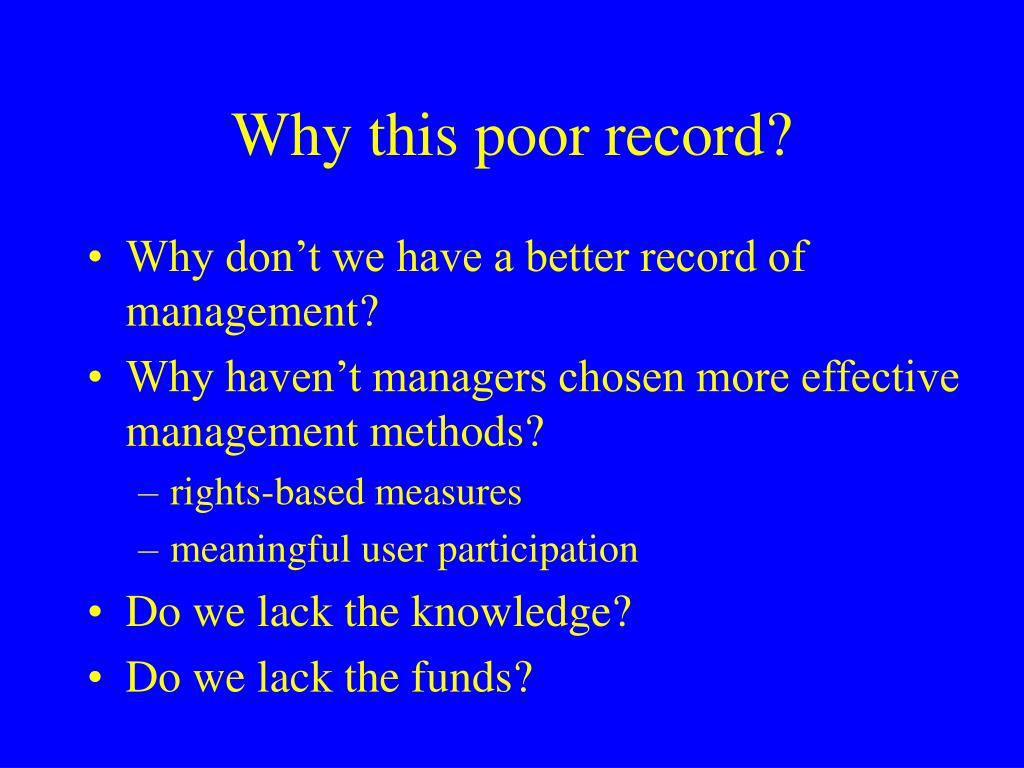 Why this poor record?

• Why don’t we have a better record of management?
• Why haven’t managers chosen more effective management methods?
– rights-based measures
– meaningful user participation
• Do we lack the knowledge?
• Do we lack the funds?